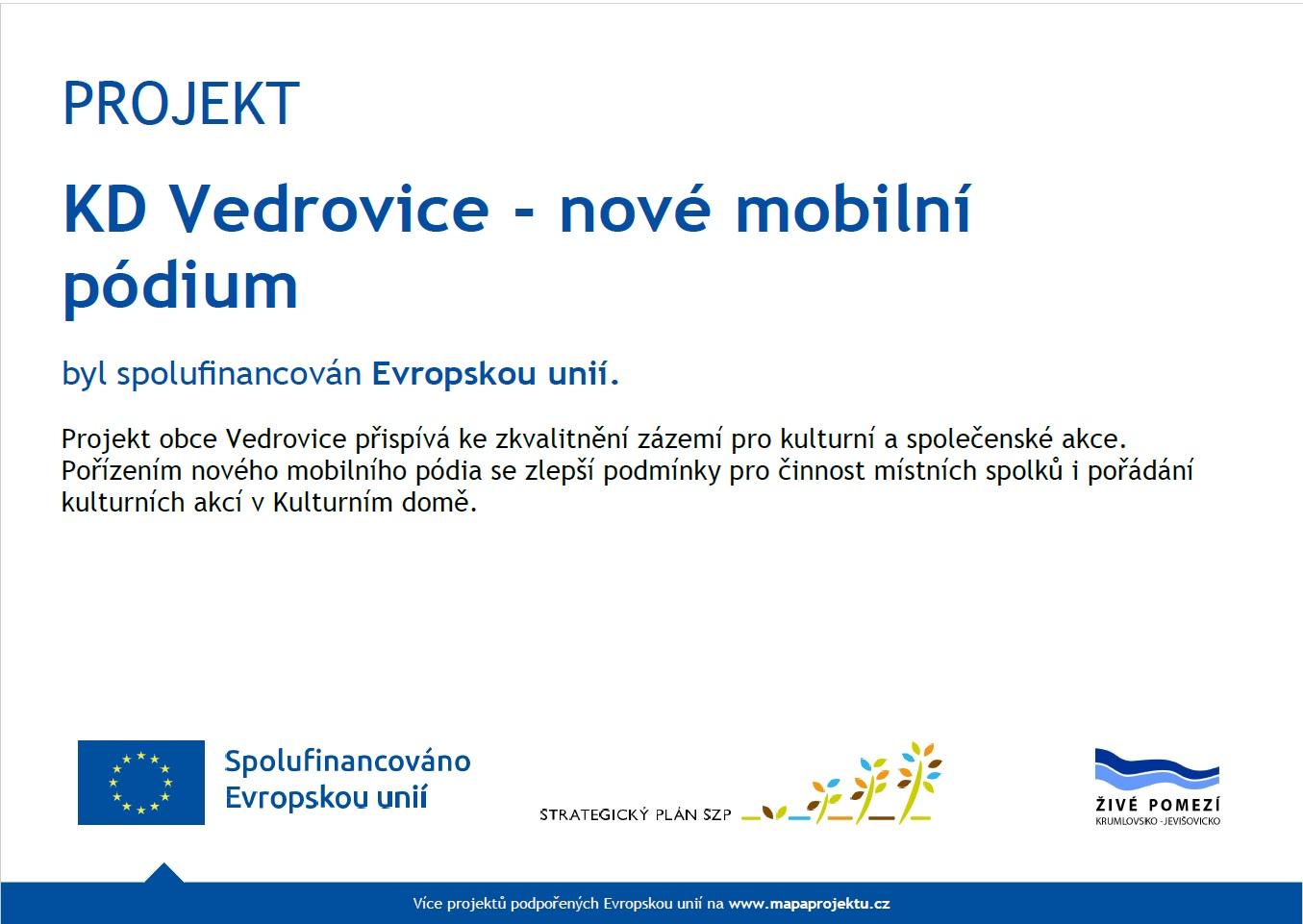 PROJEKT

KD Vedrovice - nové mobilní pódium

byl spolufinancován Evropskou unií.

Projekt obce Vedrovice přispívá ke zkvalitnění zázemí pro kulturní a společenské akce. Pořízením nového mobilního pódia se zlepší podmínky pro činnost místních spolků i pořádání kulturních akcí v Kulturním domě.

Spolufinancováno Evropskou unií

STRATEGICKÝ PLÁN SZP

ŽIVÉ POMEZÍ
KRUMLOVSKO - JEVIŠOVICKO

Více projektů podpořených Evropskou unií na www.mapaprojektu.cz